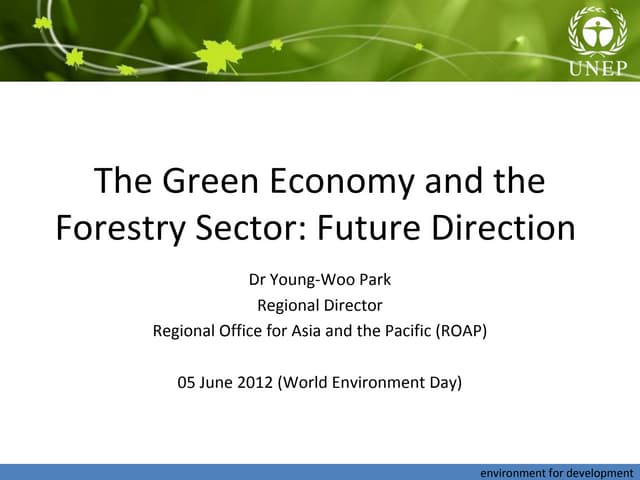 UNEP

The Green Economy and the Forestry Sector: Future Direction

Dr Young-Woo Park
Regional Director
Regional Office for Asia and the Pacific (ROAP)

05 June 2012 (World Environment Day)

environment for development